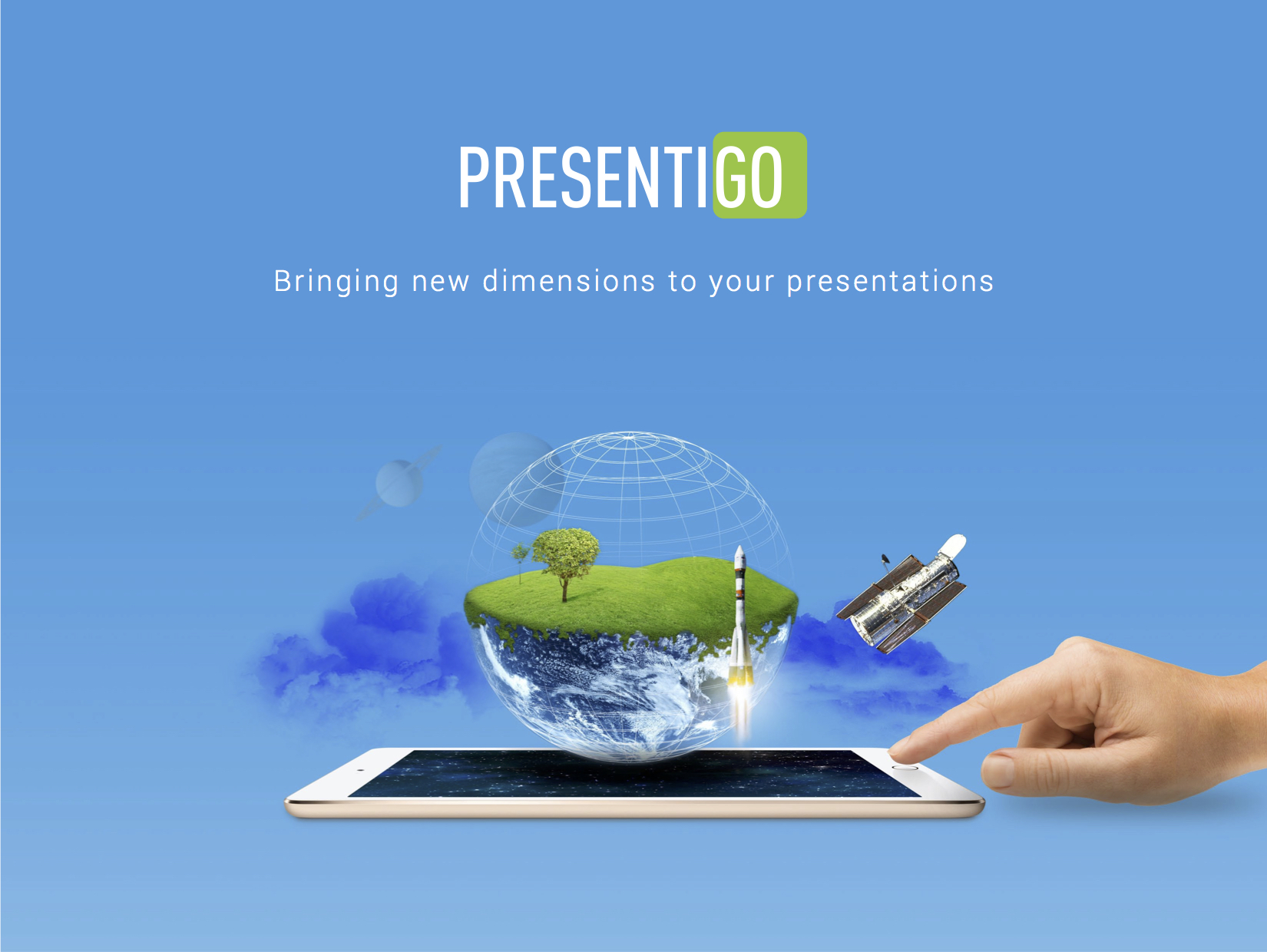 PRESENTIGO

Bringing new dimensions to your presentations